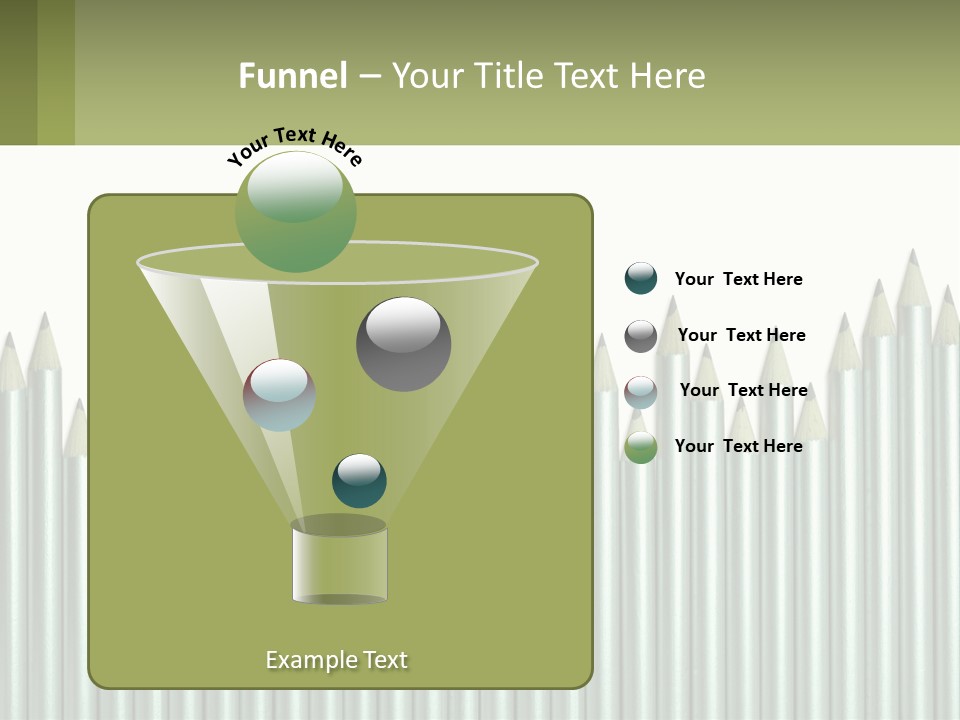 Funnel – Your Title Text Here

Your Text Here

Your Text Here

Your Text Here

Your Text Here

Your Text Here

Example Text